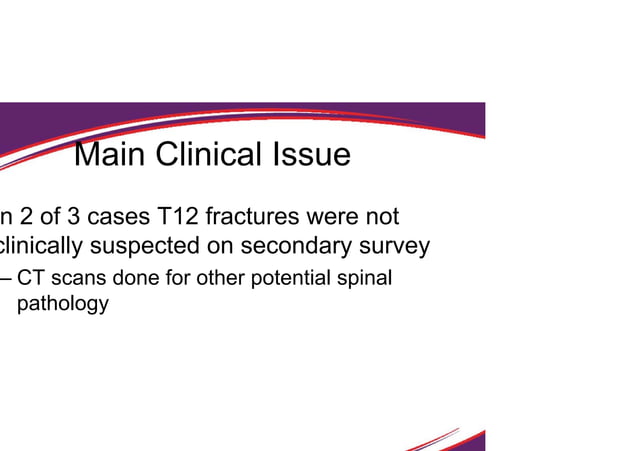 Main Clinical Issue

n 2 of 3 cases T12 fractures were not clinically suspected on secondary survey

– CT scans done for other potential spinal pathology